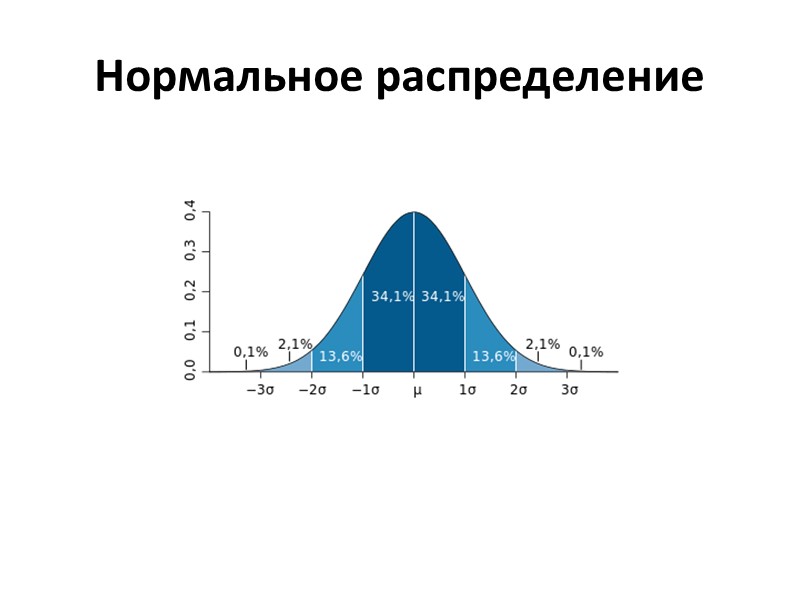 Нормальное распределение

0,4
0,3
0,2
0,1
0,0

0,1%
2,1%
13,6%
34,1%
34,1%
13,6%
2,1%
0,1%

$-3\sigma$
$-2\sigma$
$-1\sigma$
$\mu$
$1\sigma$
$2\sigma$
$3\sigma$